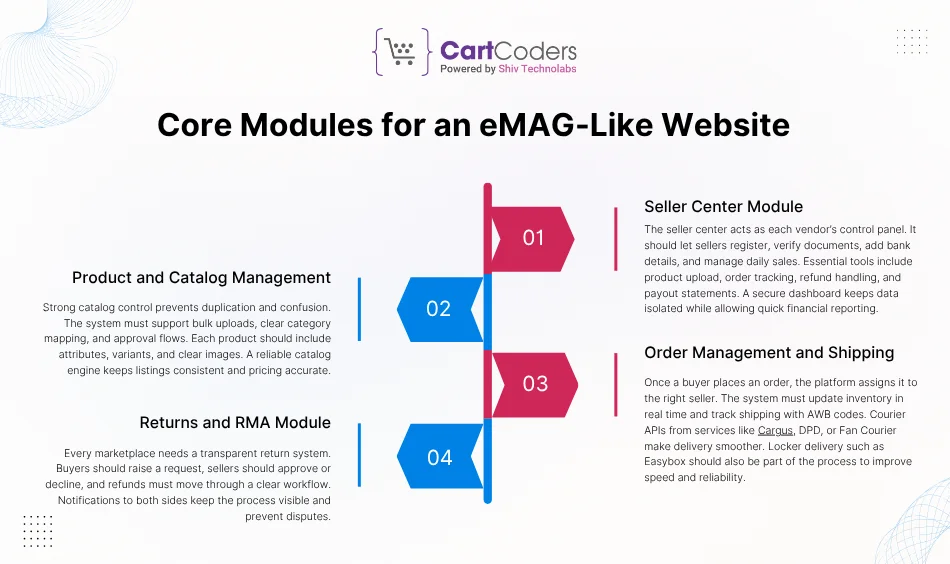 CartCoders
Powered by Shiv Technolabs

Core Modules for an eMAG-Like Website

01

Seller Center Module

The seller center acts as each vendor's control panel. It should let sellers register, verify documents, add bank details, and manage daily sales. Essential tools include product upload, order tracking, refund handling, and payout statements. A secure dashboard keeps data isolated while allowing quick financial reporting.

02

Product and Catalog Management

Strong catalog control prevents duplication and confusion. The system must support bulk uploads, clear category mapping, and approval flows. Each product should include attributes, variants, and clear images. A reliable catalog engine keeps listings consistent and pricing accurate.

03

Order Management and Shipping

Once a buyer places an order, the platform assigns it to the right seller. The system must update inventory in real time and track shipping with AWB codes. Courier APIs from services like Cargus, DPD, or Fan Courier make delivery smoother. Locker delivery such as Easybox should also be part of the process to improve speed and reliability.

04

Returns and RMA Module

Every marketplace needs a transparent return system. Buyers should raise a request, sellers should approve or decline, and refunds must move through a clear workflow. Notifications to both sides keep the process visible and prevent disputes.